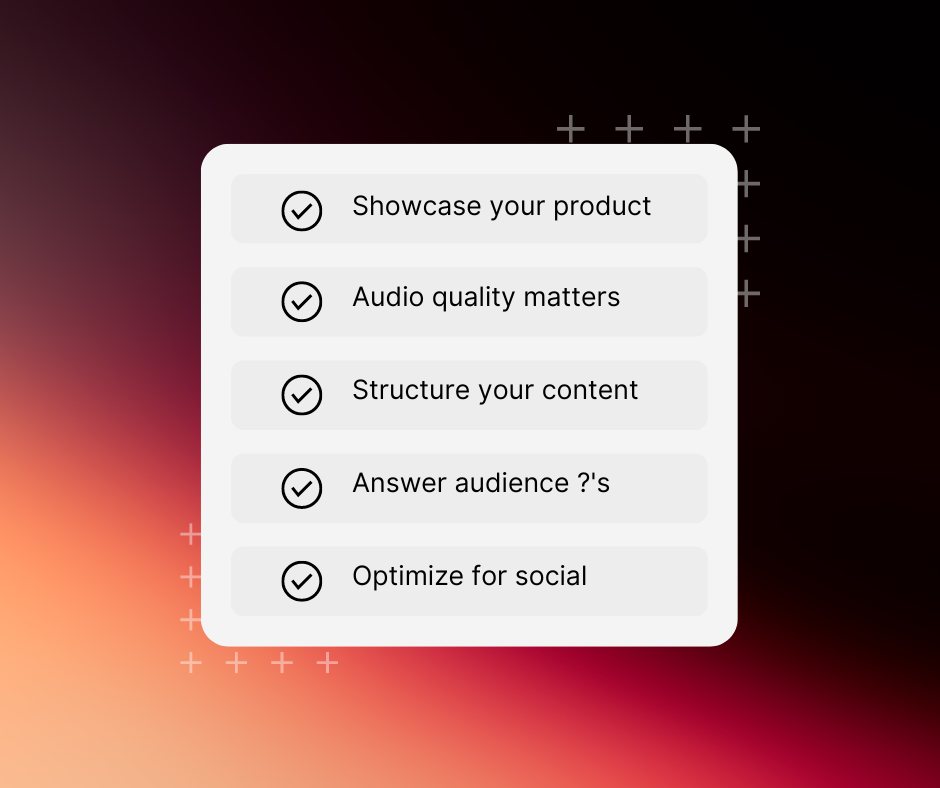 Showcase your product

Audio quality matters

Structure your content

Answer audience ?'s

Optimize for social